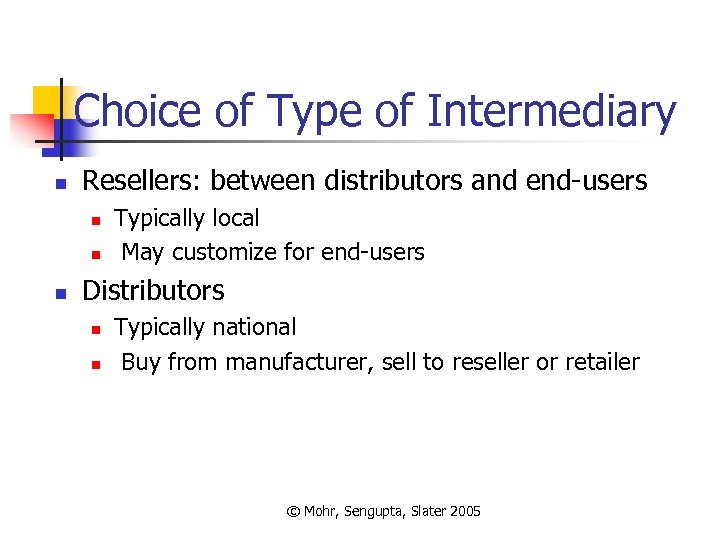 Choice of Type of Intermediary

- Resellers: between distributors and end-users
  - Typically local
  - May customize for end-users
- Distributors
  - Typically national
  - Buy from manufacturer, sell to reseller or retailer

© Mohr, Sengupta, Slater 2005